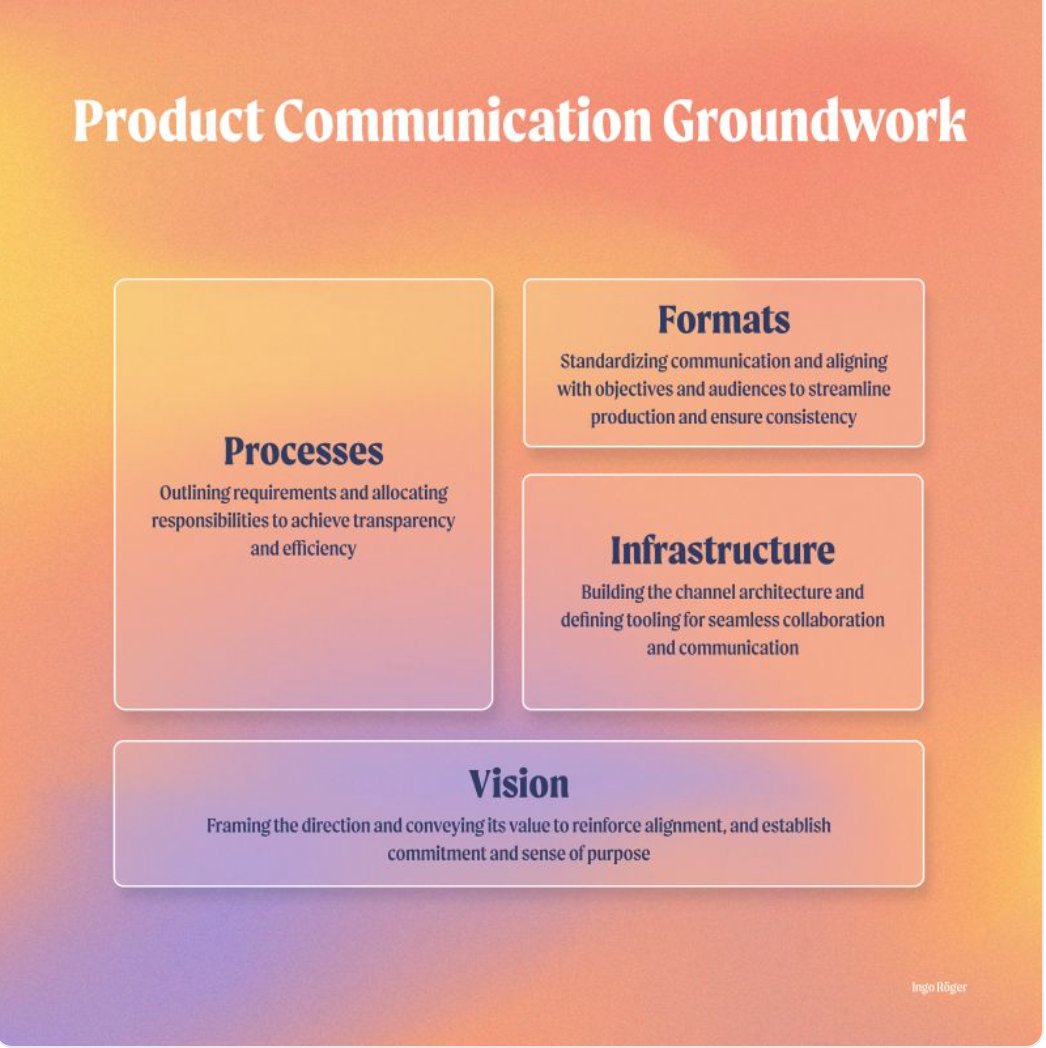 Product Communication Groundwork

Processes
Outlining requirements and allocating responsibilities to achieve transparency and efficiency

Formats
Standardizing communication and aligning with objectives and audiences to streamline production and ensure consistency

Infrastructure
Building the channel architecture and defining tooling for seamless collaboration and communication

Vision
Framing the direction and conveying its value to reinforce alignment, and establish commitment and sense of purpose

Ingo Röger